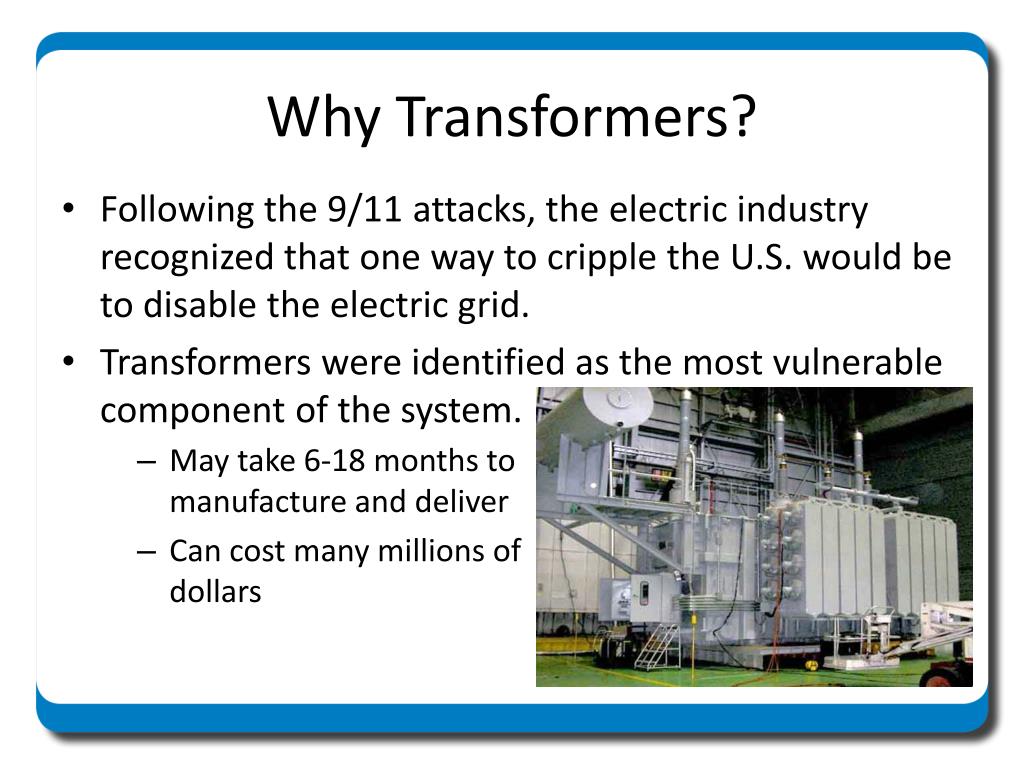 Why Transformers?

• Following the 9/11 attacks, the electric industry recognized that one way to cripple the U.S. would be to disable the electric grid.

• Transformers were identified as the most vulnerable component of the system.

– May take 6-18 months to manufacture and deliver

– Can cost many millions of dollars